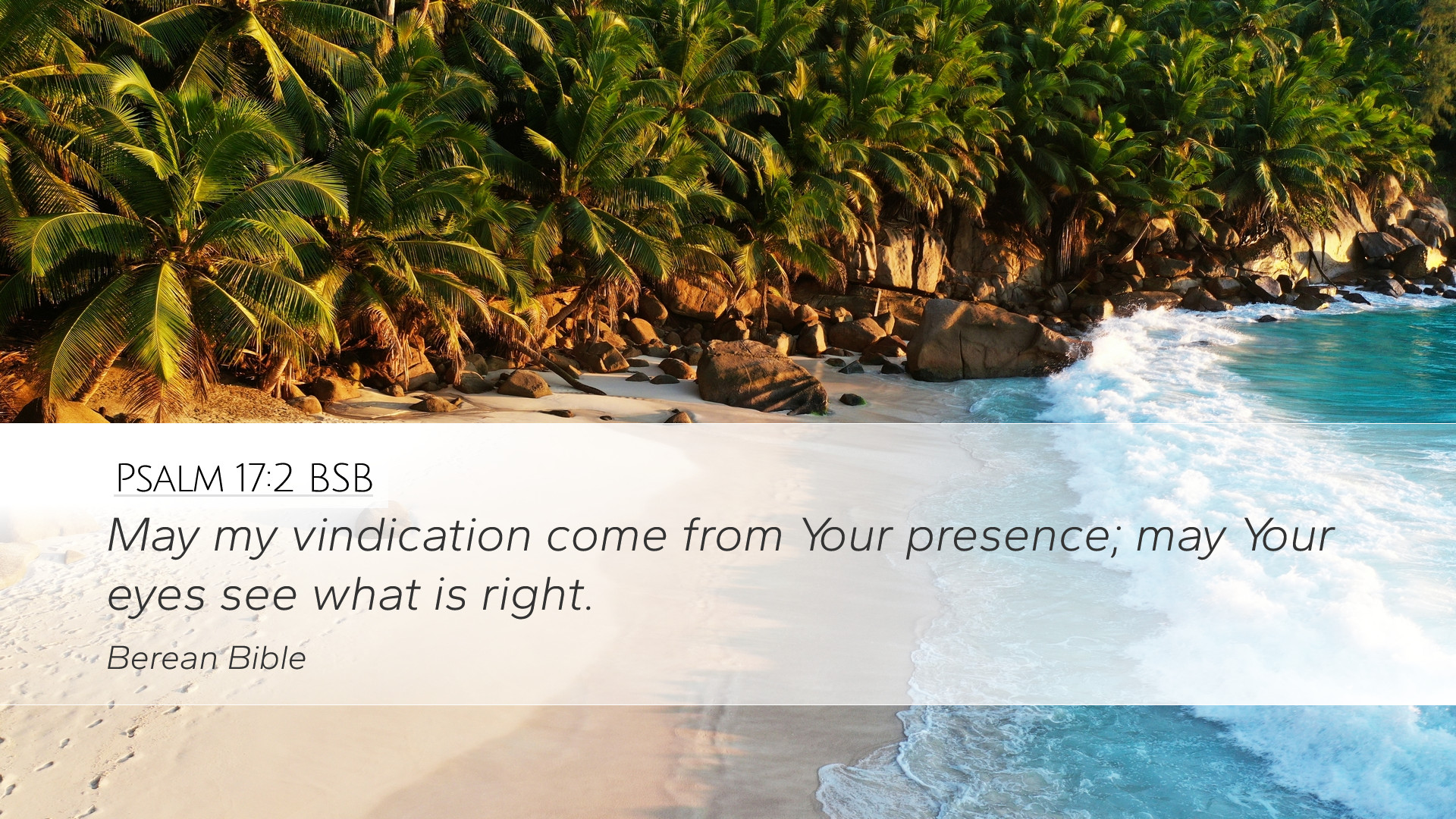 Psalm 17:2 BSB

May my vindication come from Your presence; may Your eyes see what is right.

Berean Bible